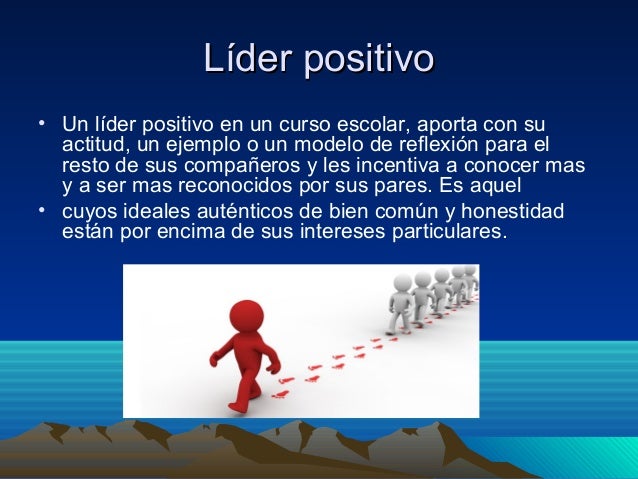 Líder positivo

• Un líder positivo en un curso escolar, aporta con su actitud, un ejemplo o un modelo de reflexión para el resto de sus compañeros y les incentiva a conocer mas y a ser mas reconocidos por sus pares. Es aquel

• cuyos ideales auténticos de bien común y honestidad están por encima de sus intereses particulares.